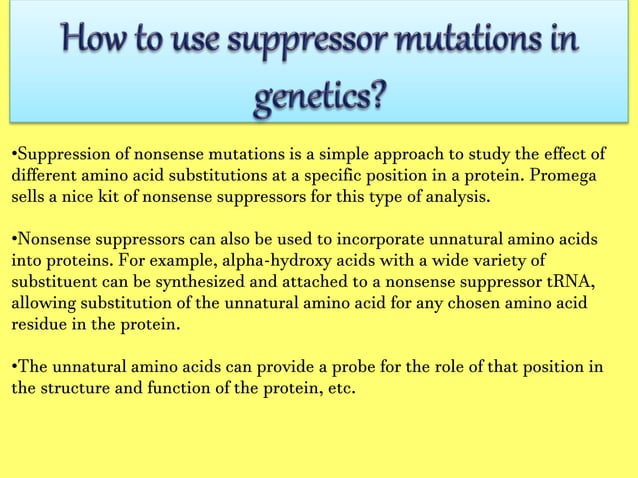 How to use suppressor mutations in genetics?

•Suppression of nonsense mutations is a simple approach to study the effect of different amino acid substitutions at a specific position in a protein. Promega sells a nice kit of nonsense suppressors for this type of analysis.

•Nonsense suppressors can also be used to incorporate unnatural amino acids into proteins. For example, alpha-hydroxy acids with a wide variety of substituent can be synthesized and attached to a nonsense suppressor tRNA, allowing substitution of the unnatural amino acid for any chosen amino acid residue in the protein.

•The unnatural amino acids can provide a probe for the role of that position in the structure and function of the protein, etc.